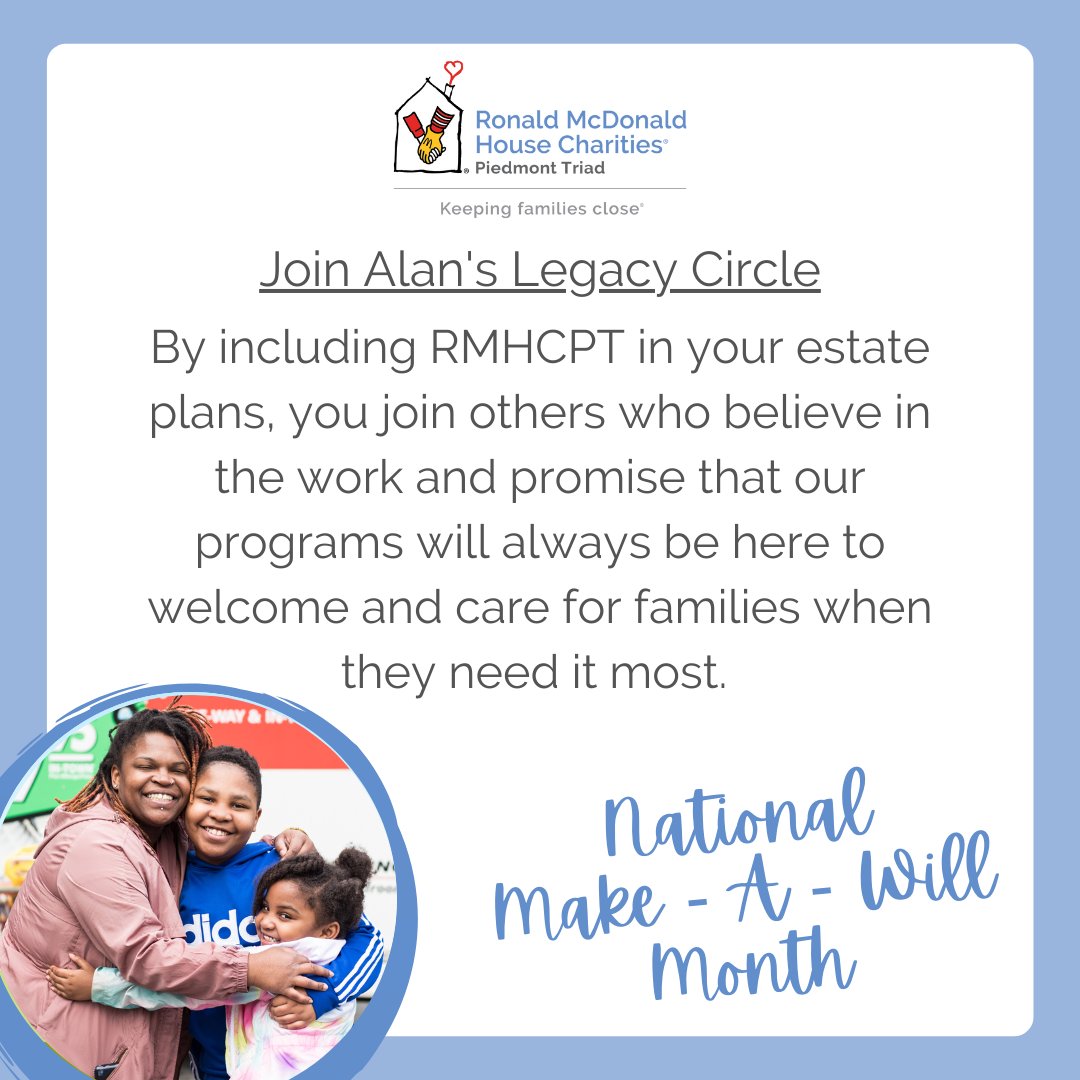 Ronald McDonald House Charities®
Piedmont Triad

Keeping families close®

Join Alan's Legacy Circle

By including RMHCPT in your estate plans, you join others who believe in the work and promise that our programs will always be here to welcome and care for families when they need it most.

National Make - A - Will Month